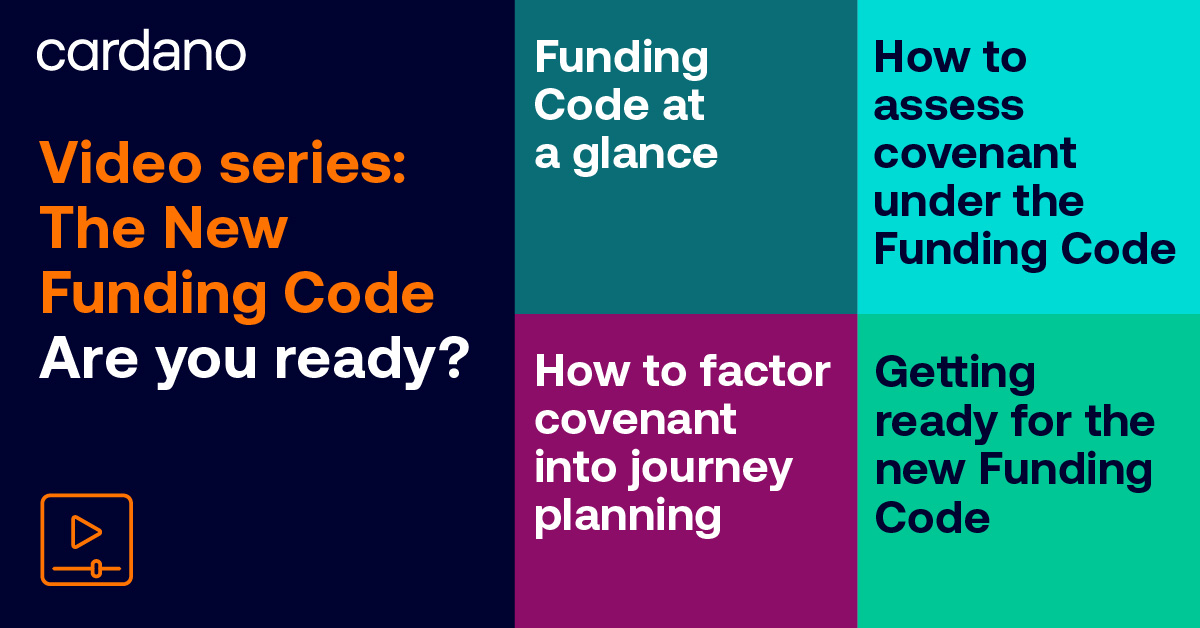 cardano

Video series: The New Funding Code
Are you ready?

Funding Code at a glance

How to assess covenant under the Funding Code

How to factor covenant into journey planning

Getting ready for the new Funding Code